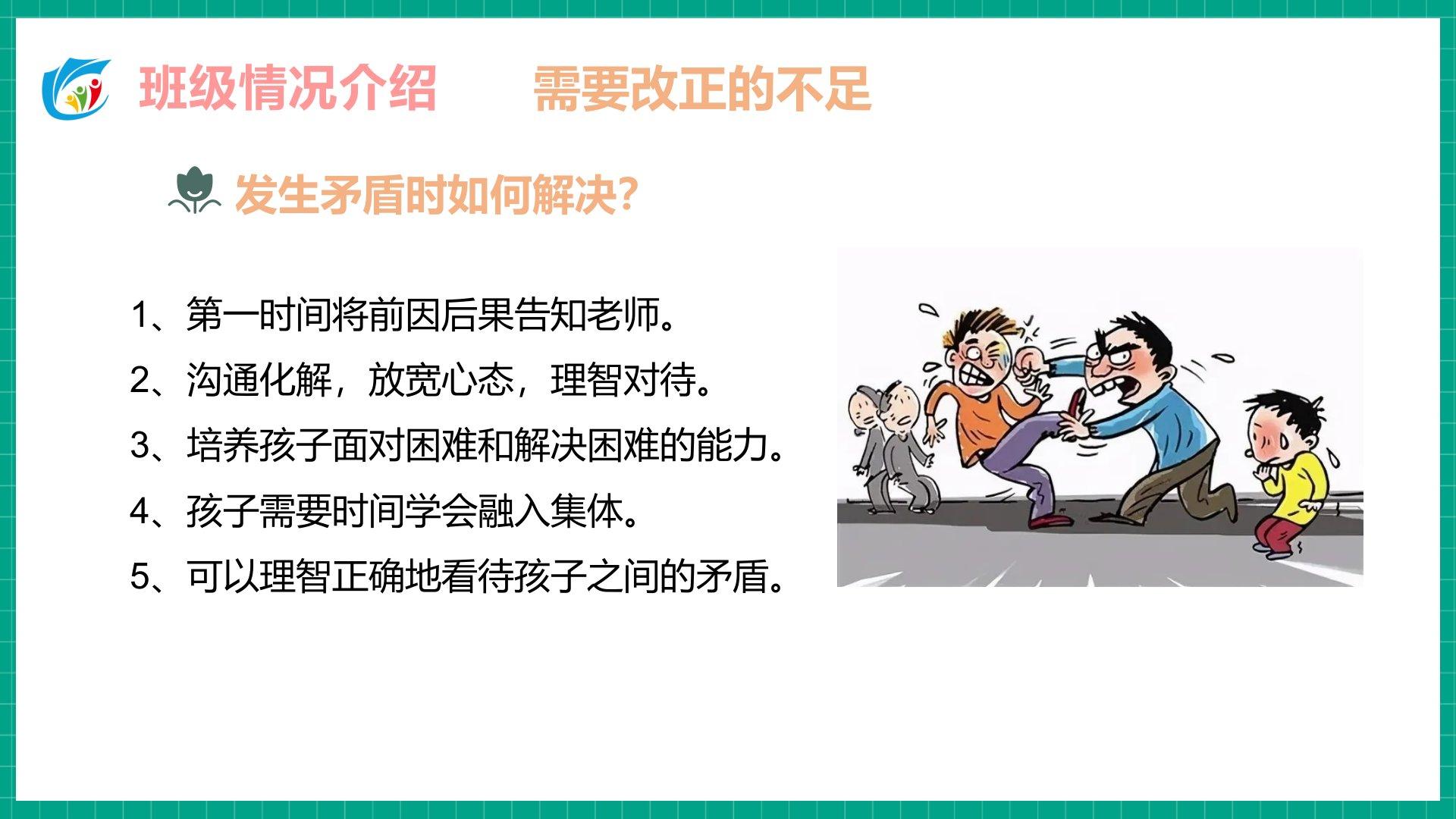 班级情况介绍　需要改正的不足

发生矛盾时如何解决?

1、第一时间将前因后果告知老师。
2、沟通化解，放宽心态，理智对待。
3、培养孩子面对困难和解决困难的能力。
4、孩子需要时间学会融入集体。
5、可以理智正确地看待孩子之间的矛盾。